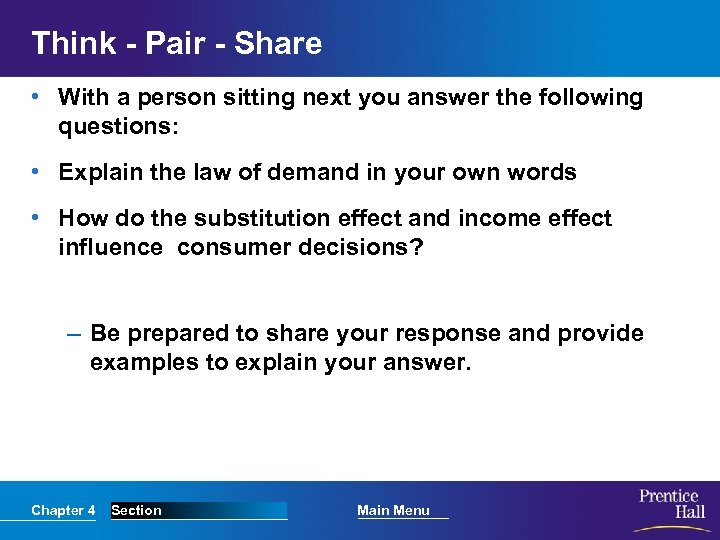 Think - Pair - Share

• With a person sitting next you answer the following questions:

• Explain the law of demand in your own words

• How do the substitution effect and income effect influence consumer decisions?

– Be prepared to share your response and provide examples to explain your answer.

Chapter 4 Section Main Menu

Prentice Hall